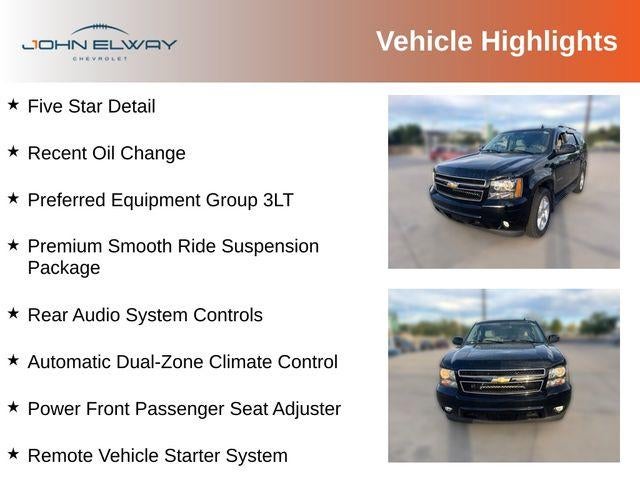 JOHN ELWAY
CHEVROLET

Vehicle Highlights

★ Five Star Detail

★ Recent Oil Change

★ Preferred Equipment Group 3LT

★ Premium Smooth Ride Suspension Package

★ Rear Audio System Controls

★ Automatic Dual-Zone Climate Control

★ Power Front Passenger Seat Adjuster

★ Remote Vehicle Starter System